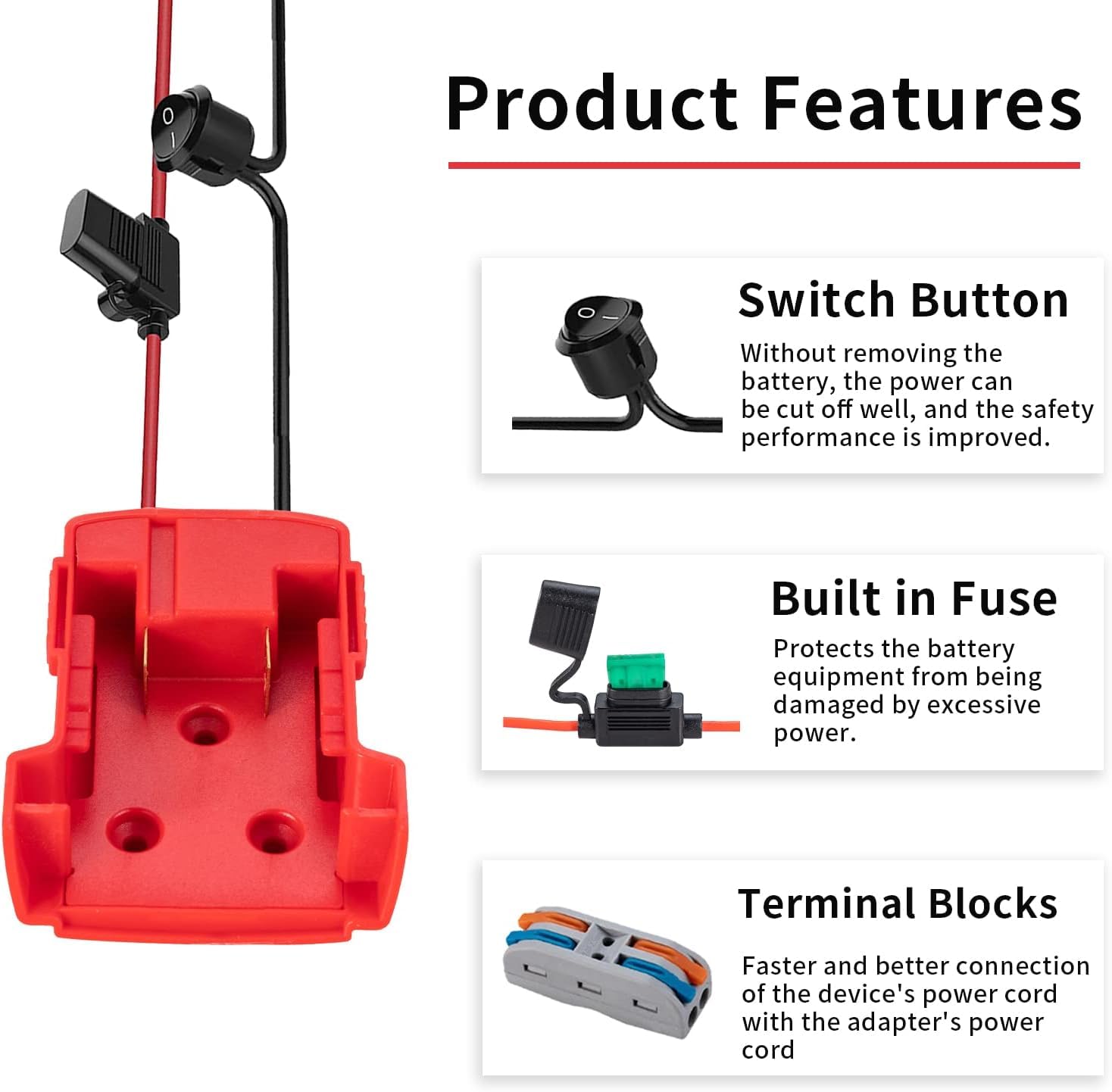 Product Features

Switch Button

Without removing the battery, the power can be cut off well, and the safety performance is improved.

Built in Fuse

Protects the battery equipment from being damaged by excessive power.

Terminal Blocks

Faster and better connection of the device's power cord with the adapter's power cord